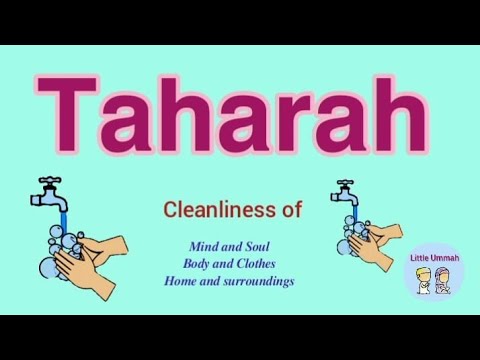 Taharah

Cleanliness of

Mind and Soul
Body and Clothes
Home and surroundings

Little Ummah